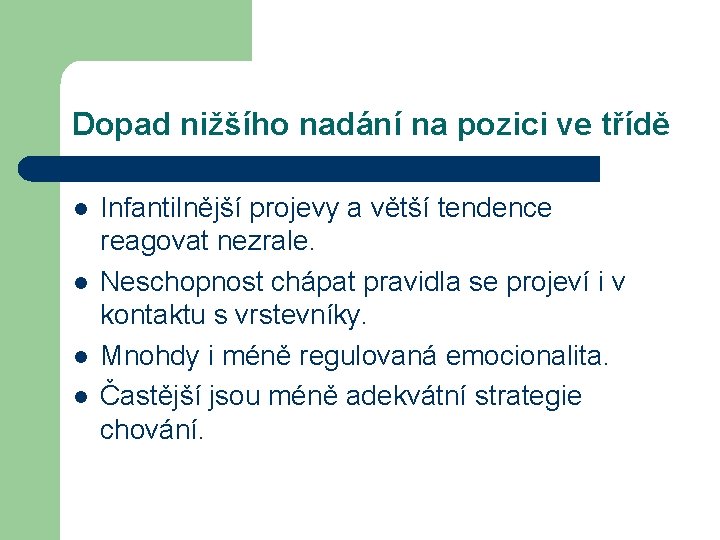 Dopad nižšího nadání na pozici ve třídě

- Infantilnější projevy a větší tendence reagovat nezrale.
- Neschopnost chápat pravidla se projeví i v kontaktu s vrstevníky.
- Mnohdy i méně regulovaná emocionalita.
- Častější jsou méně adekvátní strategie chování.